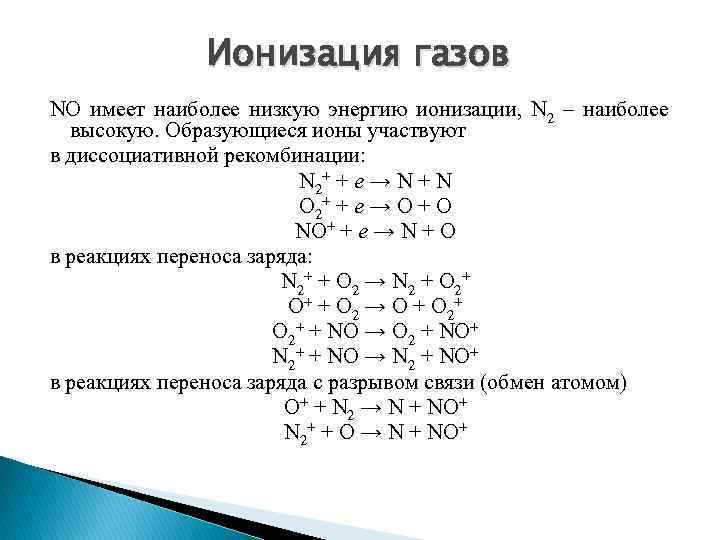 Ионизация газов

NO имеет наиболее низкую энергию ионизации, $N_2$ – наиболее высокую. Образующиеся ионы участвуют

в диссоциативной рекомбинации:

$N_2^+ + e \rightarrow N + N$
$O_2^+ + e \rightarrow O + O$
$NO^+ + e \rightarrow N + O$

в реакциях переноса заряда:

$N_2^+ + O_2 \rightarrow N_2 + O_2^+$
$O^+ + O_2 \rightarrow O + O_2^+$
$O_2^+ + NO \rightarrow O_2 + NO^+$
$N_2^+ + NO \rightarrow N_2 + NO^+$

в реакциях переноса заряда с разрывом связи (обмен атомом)

$O^+ + N_2 \rightarrow N + NO^+$
$N_2^+ + O \rightarrow N + NO^+$